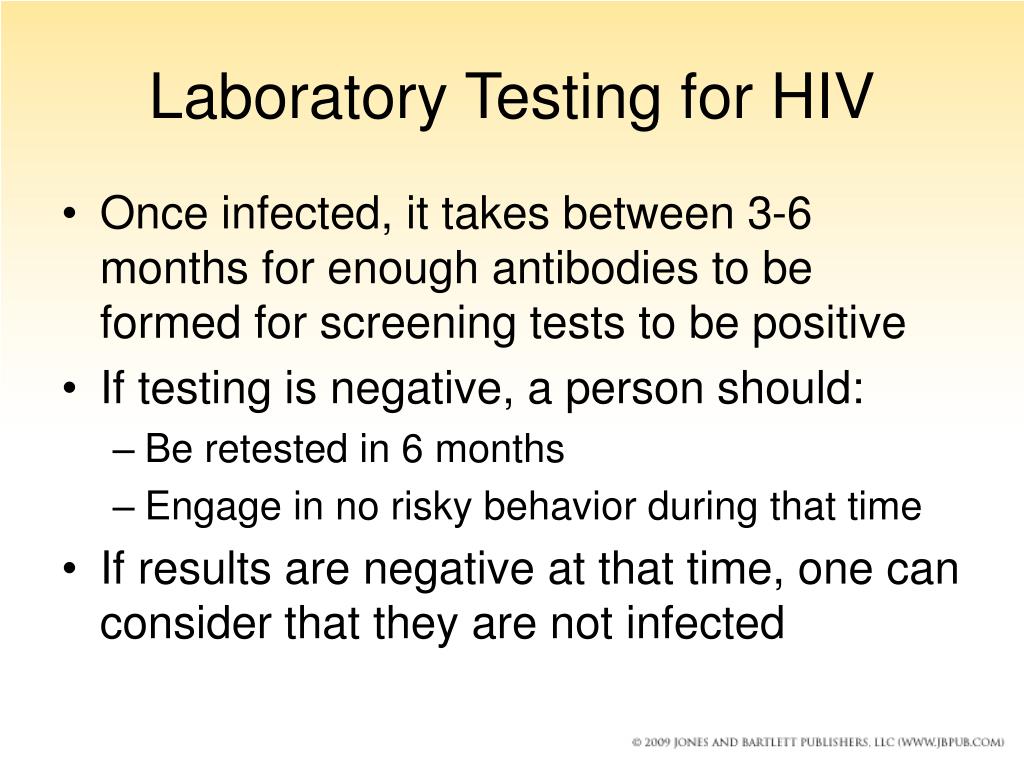 Laboratory Testing for HIV

• Once infected, it takes between 3-6 months for enough antibodies to be formed for screening tests to be positive
• If testing is negative, a person should:
– Be retested in 6 months
– Engage in no risky behavior during that time
• If results are negative at that time, one can consider that they are not infected

© 2009 JONES AND BARTLETT PUBLISHERS, LLC (WWW.JBPUB.COM)